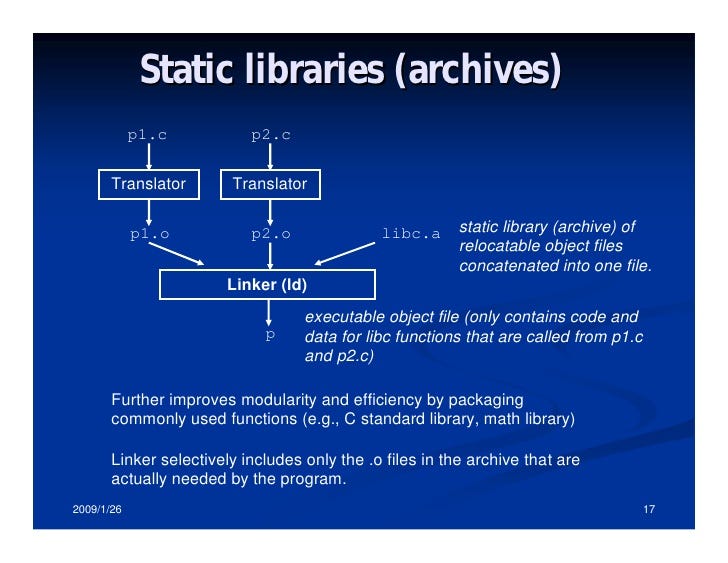 Static libraries (archives)

p1.c

p2.c

Translator

Translator

p1.o

p2.o

libc.a

static library (archive) of relocatable object files concatenated into one file.

Linker (ld)

p

executable object file (only contains code and data for libc functions that are called from p1.c and p2.c)

Further improves modularity and efficiency by packaging commonly used functions (e.g., C standard library, math library)

Linker selectively includes only the .o files in the archive that are actually needed by the program.

2009/1/26

17